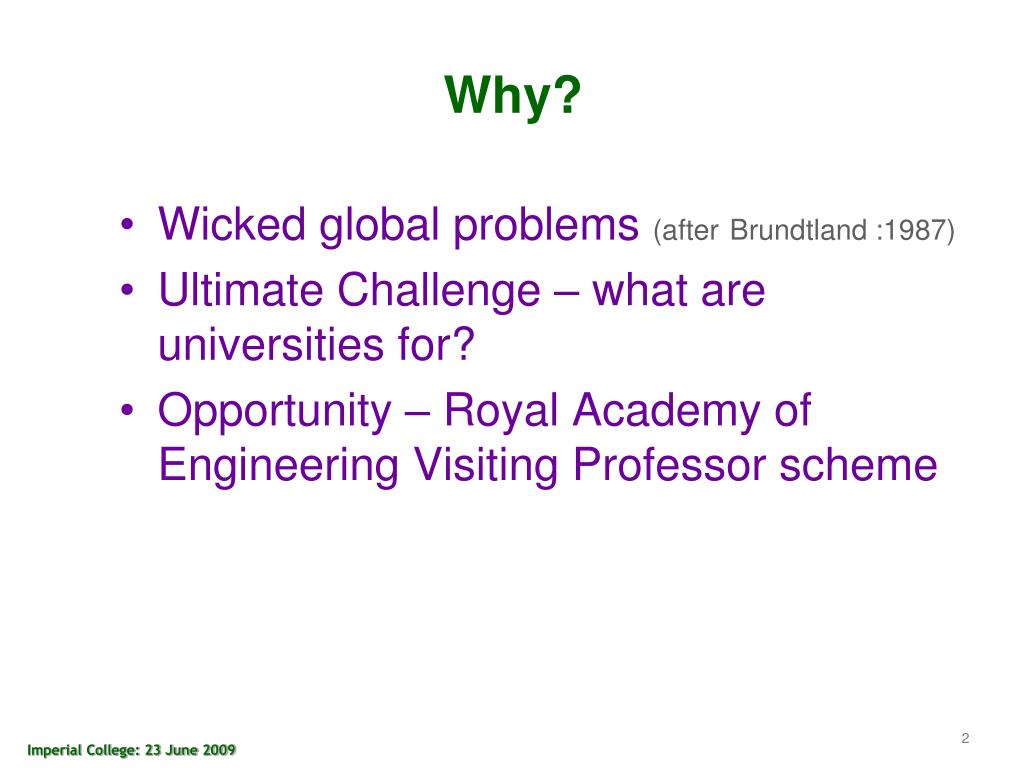 Why?

• Wicked global problems (after Brundtland :1987)
• Ultimate Challenge – what are universities for?
• Opportunity – Royal Academy of Engineering Visiting Professor scheme

Imperial College: 23 June 2009

2